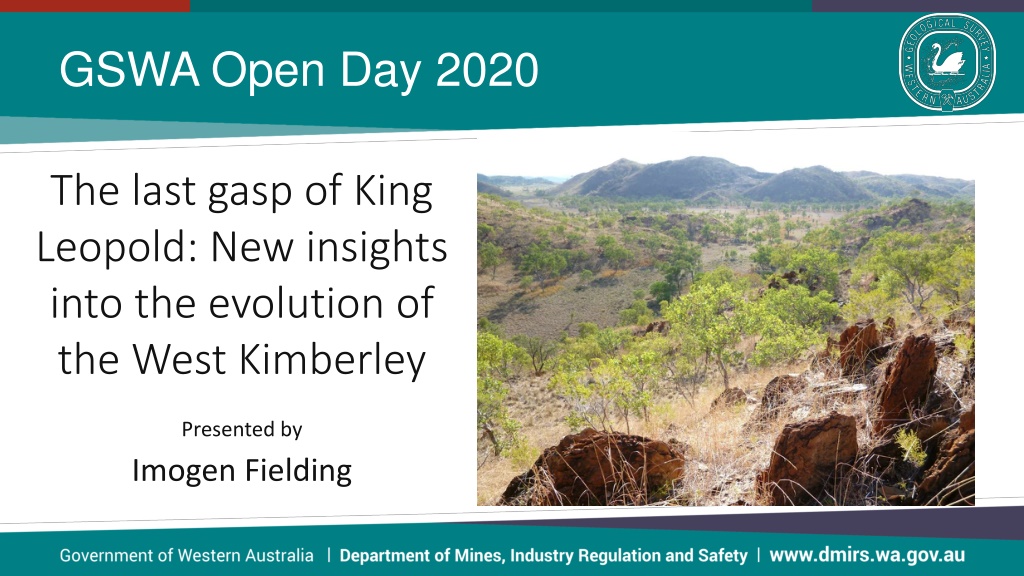 GSWA Open Day 2020

GEOLOGICAL SURVEY WESTERN AUSTRALIA

The last gasp of King Leopold: New insights into the evolution of the West Kimberley

Presented by

Imogen Fielding

Government of Western Australia | Department of Mines, Industry Regulation and Safety | www.dmirs.wa.gov.au